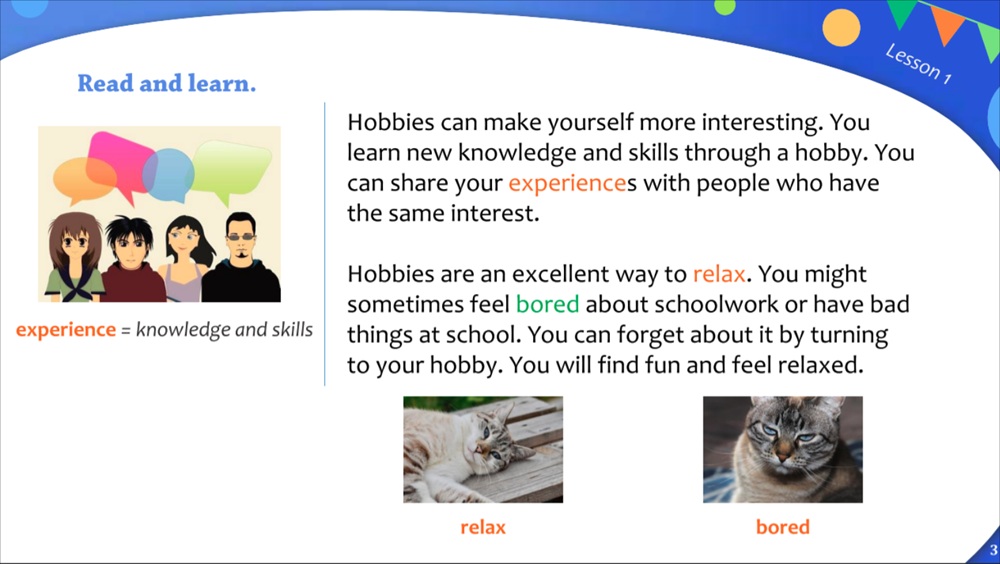 Lesson 1

Read and learn.

experience = knowledge and skills

Hobbies can make yourself more interesting. You learn new knowledge and skills through a hobby. You can share your experiences with people who have the same interest.

Hobbies are an excellent way to relax. You might sometimes feel bored about schoolwork or have bad things at school. You can forget about it by turning to your hobby. You will find fun and feel relaxed.

relax

bored

3